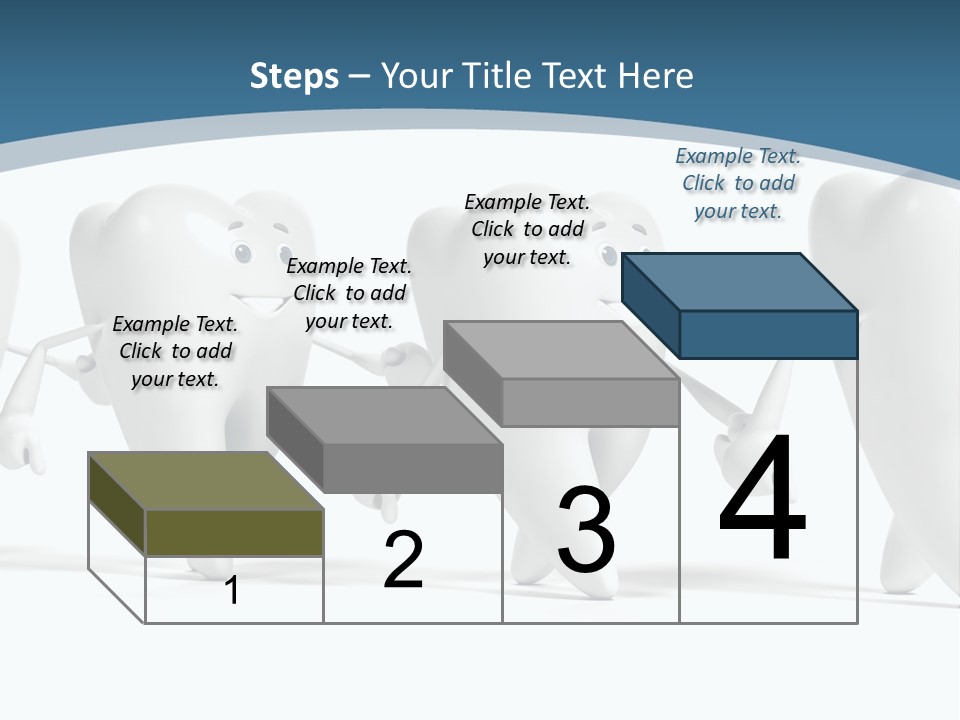 Steps – Your Title Text Here

Example Text. Click to add your text.

Example Text. Click to add your text.

Example Text. Click to add your text.

Example Text. Click to add your text.

1

2

3

4